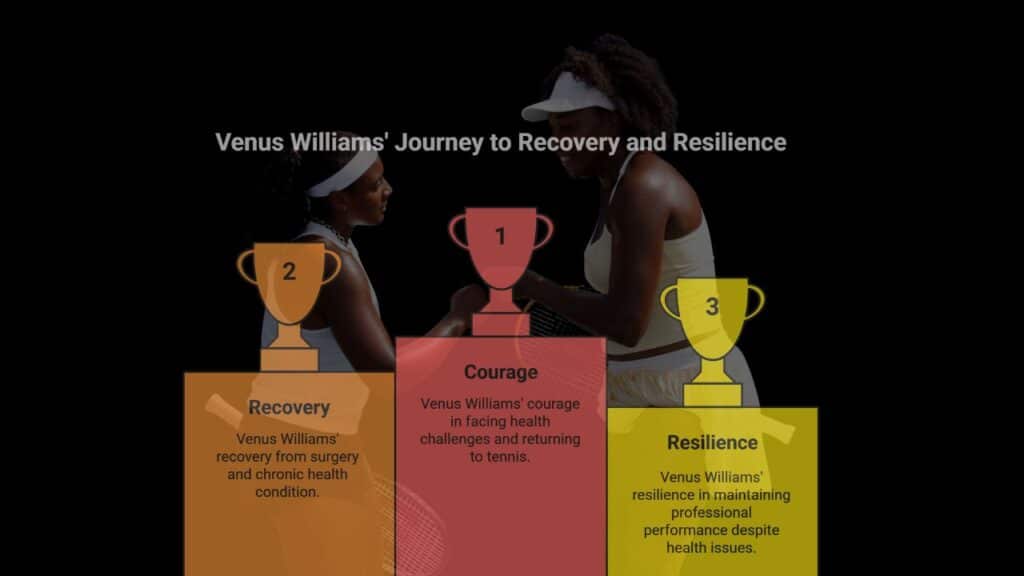 Venus Williams' Journey to Recovery and Resilience

2

Recovery

Venus Williams' recovery from surgery and chronic health condition.

1

Courage

Venus Williams' courage in facing health challenges and returning to tennis.

3

Resilience

Venus Williams' resilience in maintaining professional performance despite health issues.